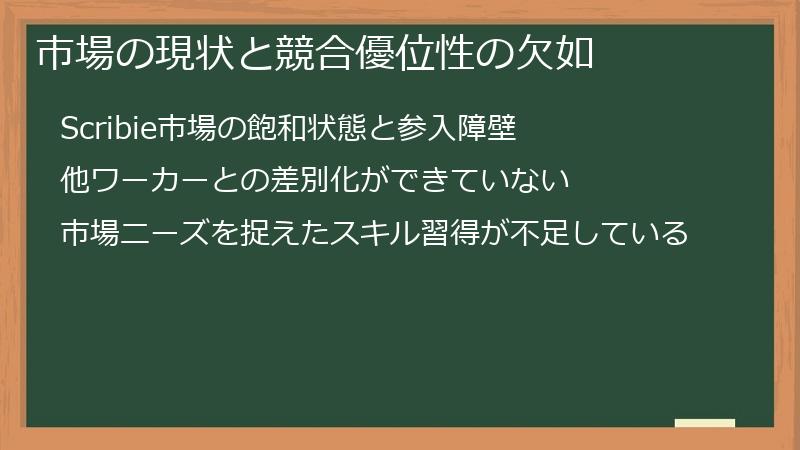 市場の現状と競合優位性の欠如

Scribie市場の飽和状態と参入障壁

他ワーカーとの差別化ができていない

市場ニーズを捉えたスキル習得が不足している